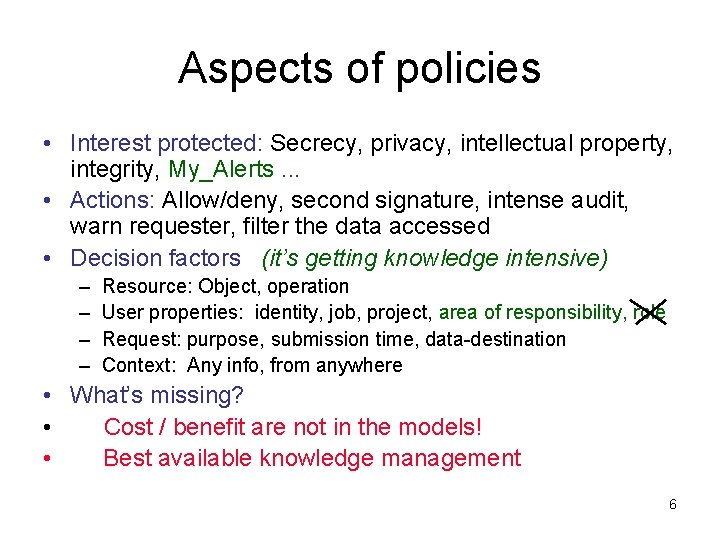 Aspects of policies

• Interest protected: Secrecy, privacy, intellectual property, integrity, My_Alerts ...
• Actions: Allow/deny, second signature, intense audit, warn requester, filter the data accessed
• Decision factors (it's getting knowledge intensive)
– Resource: Object, operation
– User properties: identity, job, project, area of responsibility, role
– Request: purpose, submission time, data-destination
– Context: Any info, from anywhere
• What's missing?
• Cost / benefit are not in the models!
• Best available knowledge management

6